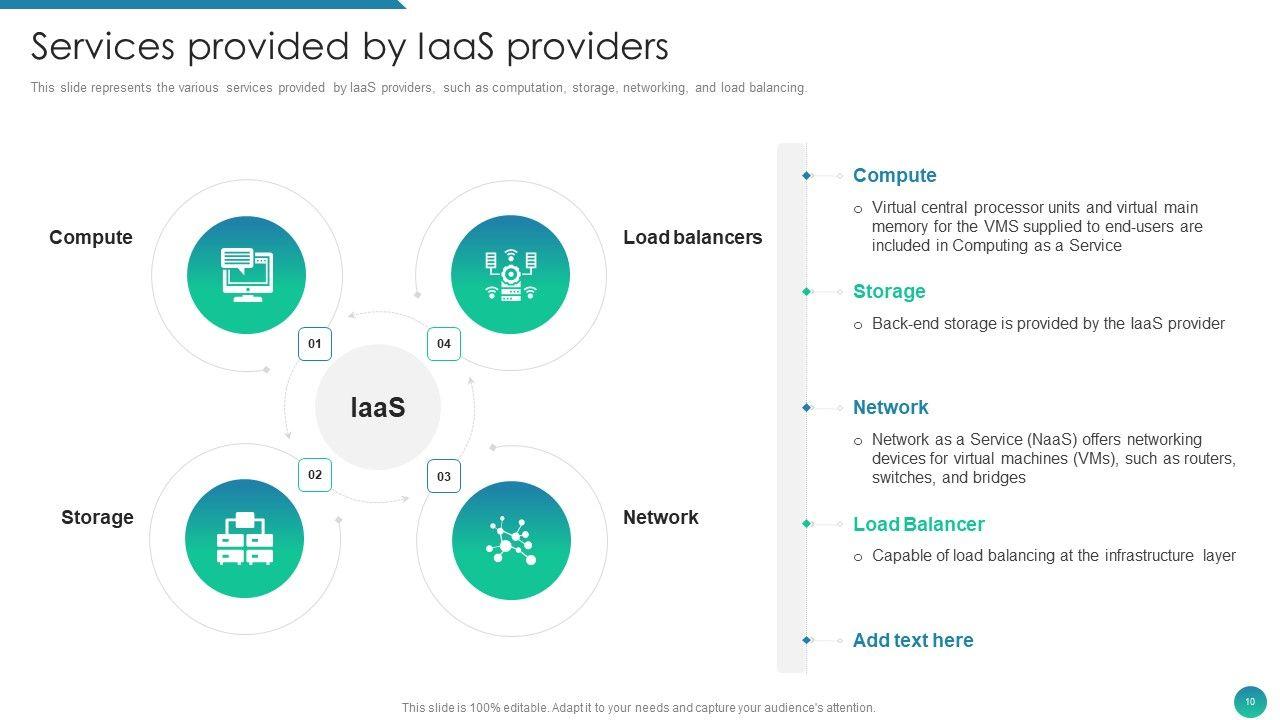 Services provided by IaaS providers

This slide represents the various services provided by IaaS providers, such as computation, storage, networking, and load balancing.

Compute

Load balancers

01

04

IaaS

02

03

Storage

Network

Compute

o Virtual central processor units and virtual main memory for the VMS supplied to end-users are included in Computing as a Service

Storage

o Back-end storage is provided by the IaaS provider

Network

o Network as a Service (NaaS) offers networking devices for virtual machines (VMs), such as routers, switches, and bridges

Load Balancer

o Capable of load balancing at the infrastructure layer

Add text here

This slide is 100% editable. Adapt it to your needs and capture your audience's attention.

10